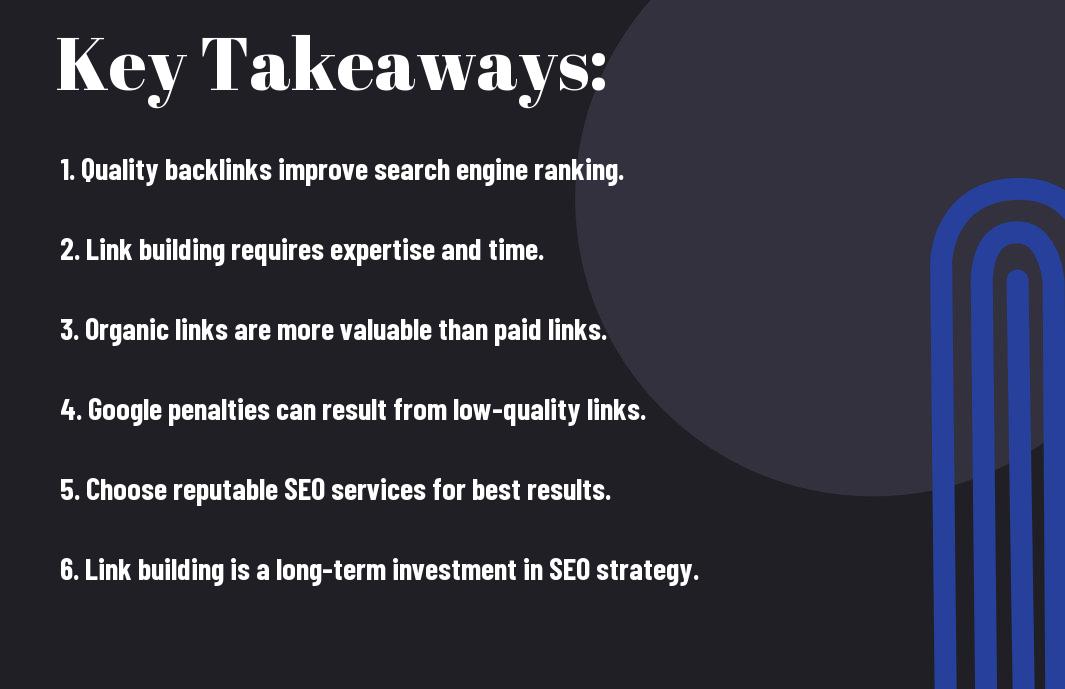 Key Takeaways:

1. Quality backlinks improve search engine ranking.

2. Link building requires expertise and time.

3. Organic links are more valuable than paid links.

4. Google penalties can result from low-quality links.

5. Choose reputable SEO services for best results.

6. Link building is a long-term investment in SEO strategy.